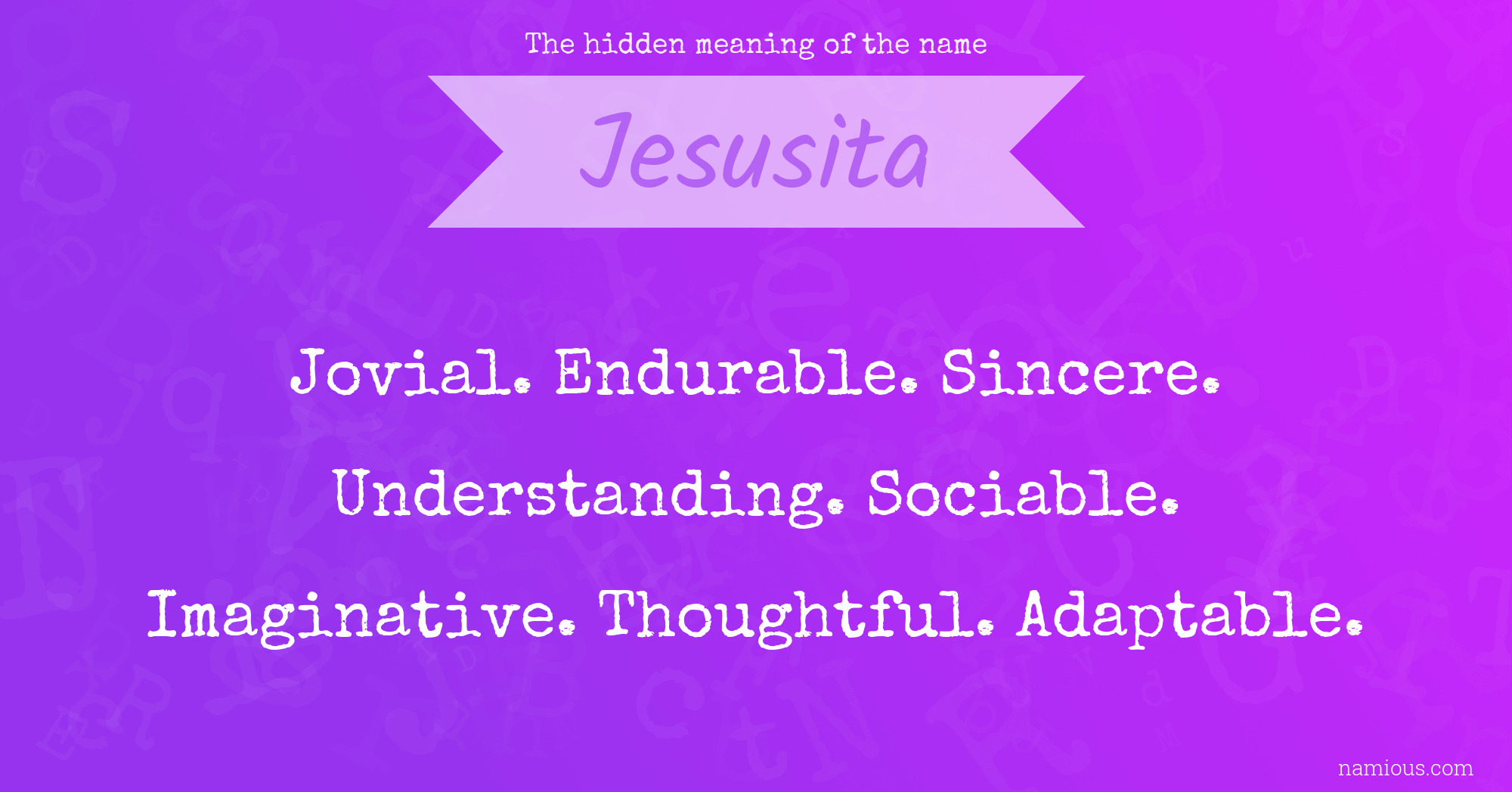 The hidden meaning of the name

Jesusita

Jovial. Endurable. Sincere. Understanding. Sociable. Imaginative. Thoughtful. Adaptable.

namious.com